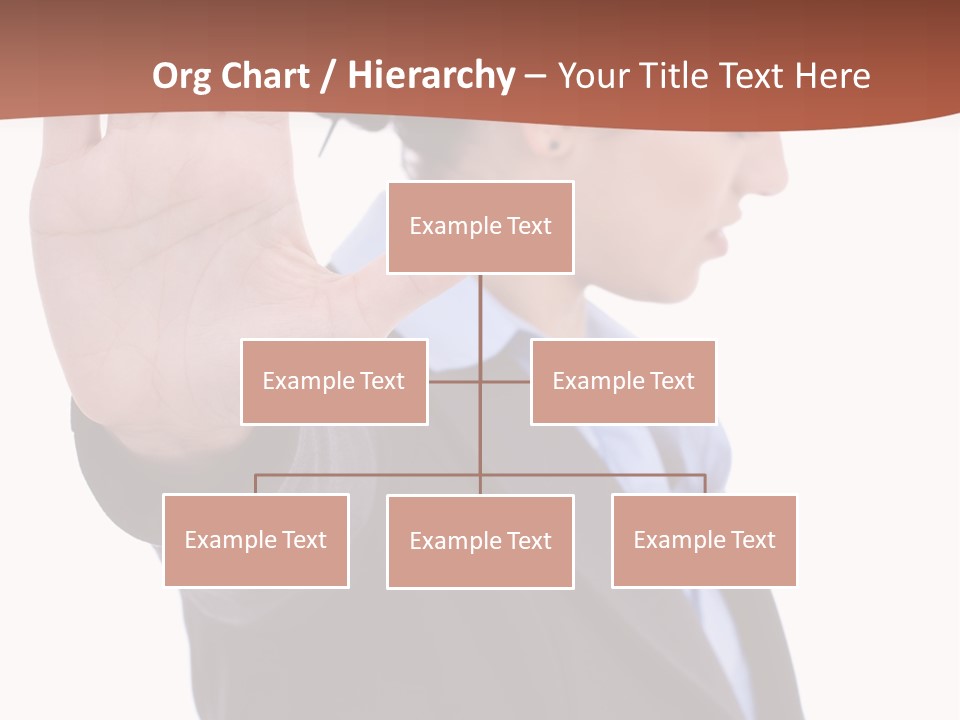 Org Chart / Hierarchy – Your Title Text Here

Example Text

Example Text

Example Text

Example Text

Example Text

Example Text